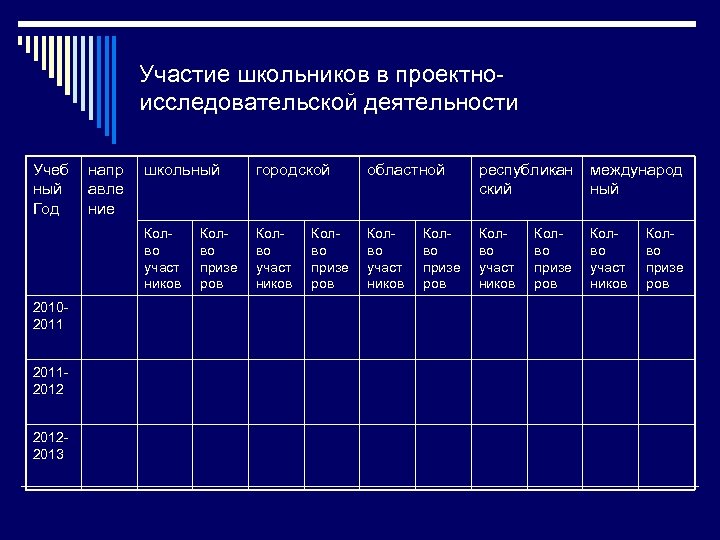 Участие школьников в проектно-исследовательской деятельности

| Учебный Год | направление | школьный | | городской | | областной | | республиканский | | международный | |
|---|---|---|---|---|---|---|---|---|---|---|---|
| | | Кол-во участников | Кол-во призеров | Кол-во участников | Кол-во призеров | Кол-во участников | Кол-во призеров | Кол-во участников | Кол-во призеров | Кол-во участников | Кол-во призеров |
| 2010-2011 | | | | | | | | | | | |
| 2011-2012 | | | | | | | | | | | |
| 2012-2013 | | | | | | | | | | | |